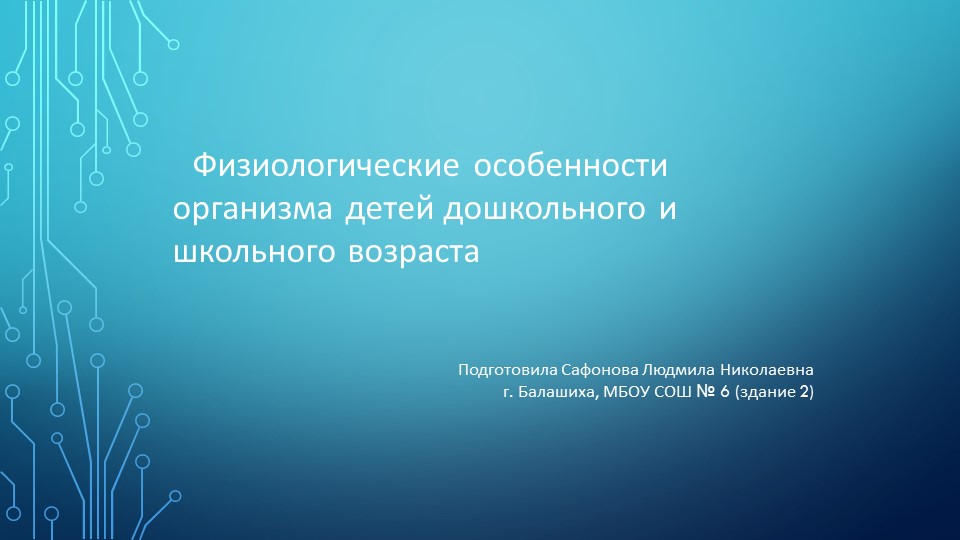 Физиологические особенности организма детей дошкольного и школьного возраста

Подготовила Сафонова Людмила Николаевна
г. Балашиха, МБОУ СОШ № 6 (здание 2)